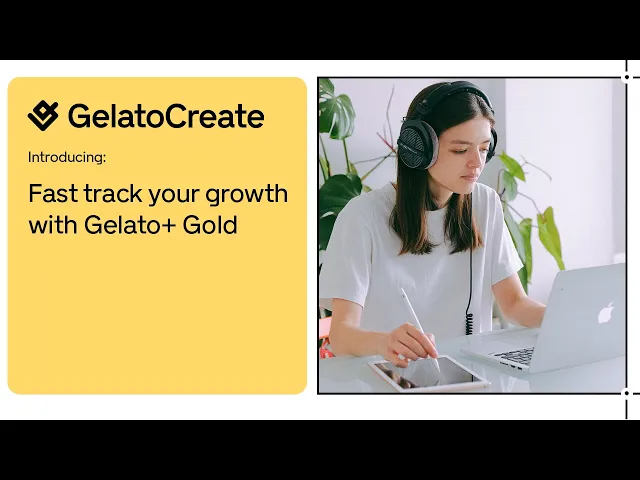 GelatoCreate

Introducing:

Fast track your growth with Gelato+ Gold